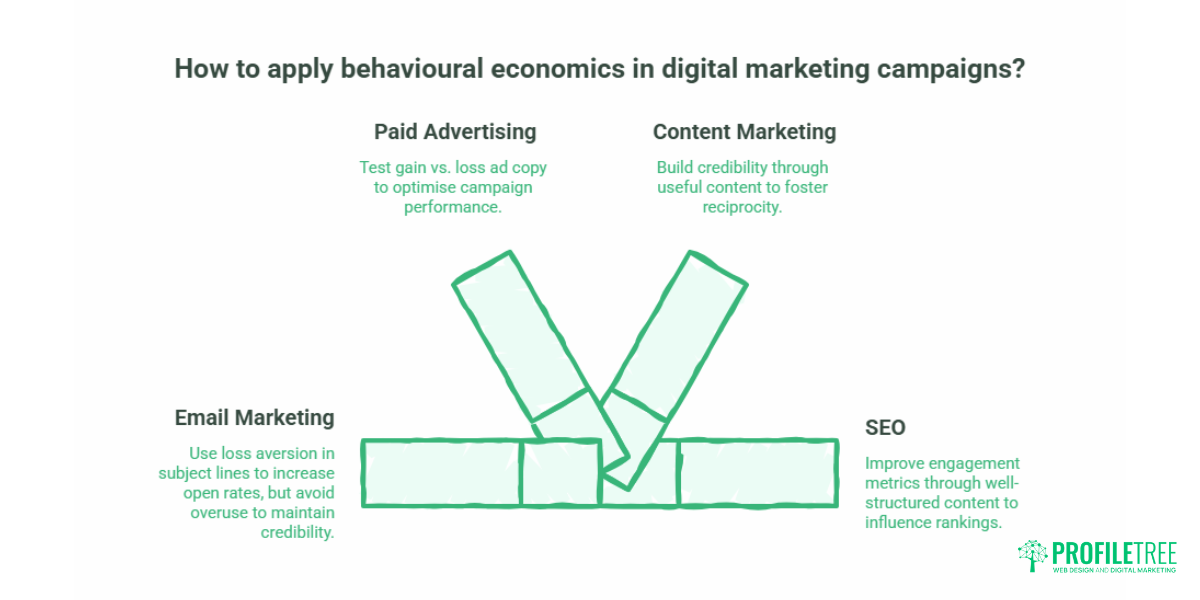 How to apply behavioural economics in digital marketing campaigns?

Paid Advertising

Test gain vs. loss ad copy to optimise campaign performance.

Content Marketing

Build credibility through useful content to foster reciprocity.

Email Marketing

Use loss aversion in subject lines to increase open rates, but avoid overuse to maintain credibility.

SEO

Improve engagement metrics through well-structured content to influence rankings.

PROFILETREE
WEB DESIGN AND DIGITAL MARKETING